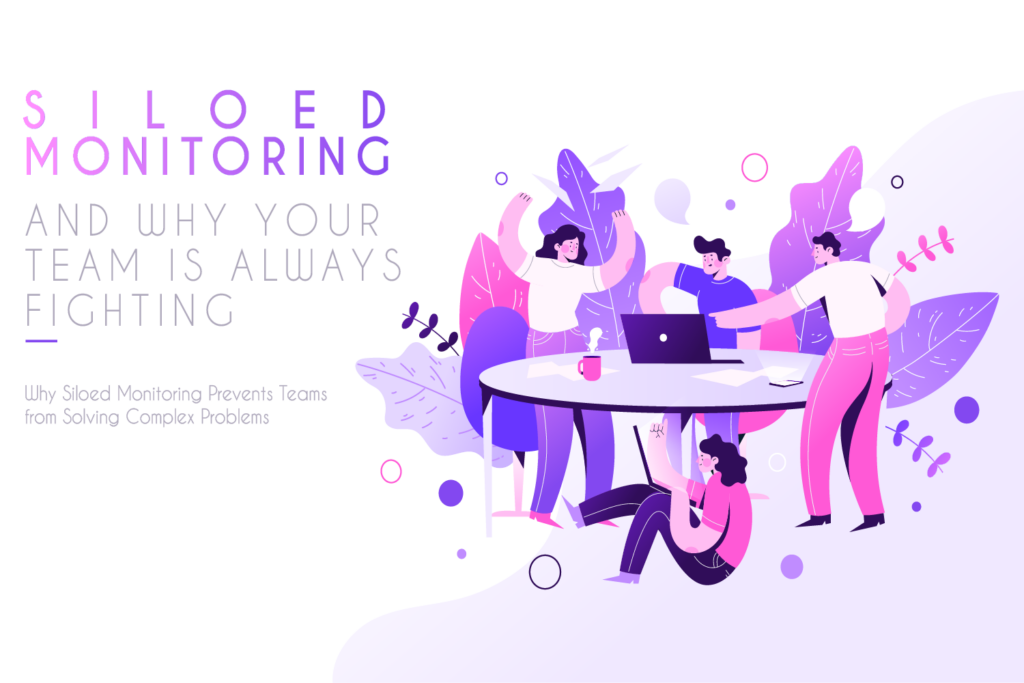 SILOED MONITORING

AND WHY YOUR TEAM IS ALWAYS FIGHTING

Why Siloed Monitoring Prevents Teams from Solving Complex Problems